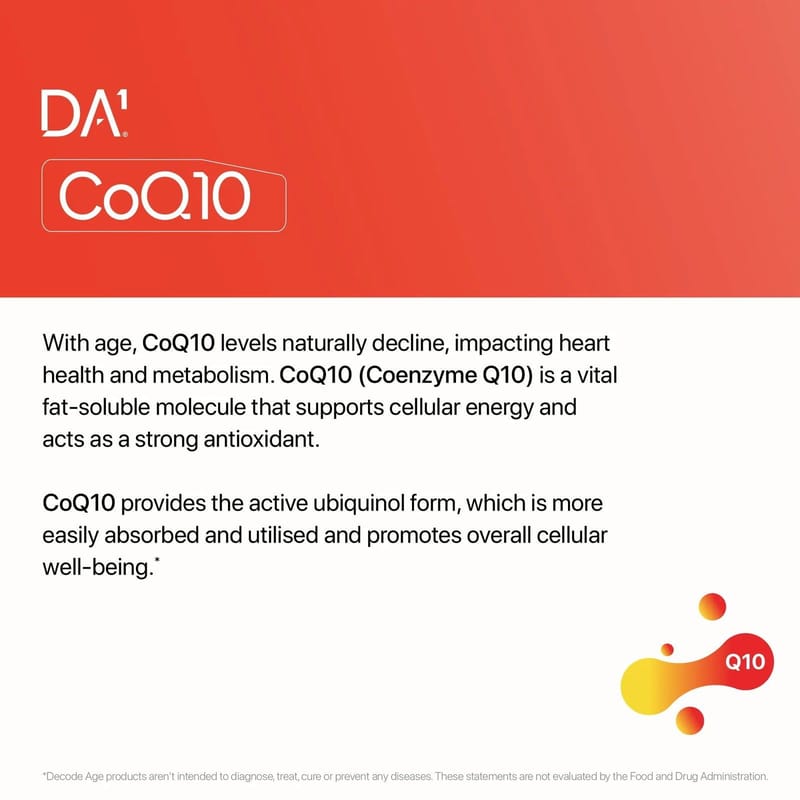 DA¹

CoQ10

With age, CoQ10 levels naturally decline, impacting heart health and metabolism. CoQ10 (Coenzyme Q10) is a vital fat-soluble molecule that supports cellular energy and acts as a strong antioxidant.

CoQ10 provides the active ubiquinol form, which is more easily absorbed and utilised and promotes overall cellular well-being.*

Q10

*Decode Age products aren't intended to diagnose, treat, cure or prevent any diseases. These statements are not evaluated by the Food and Drug Administration.